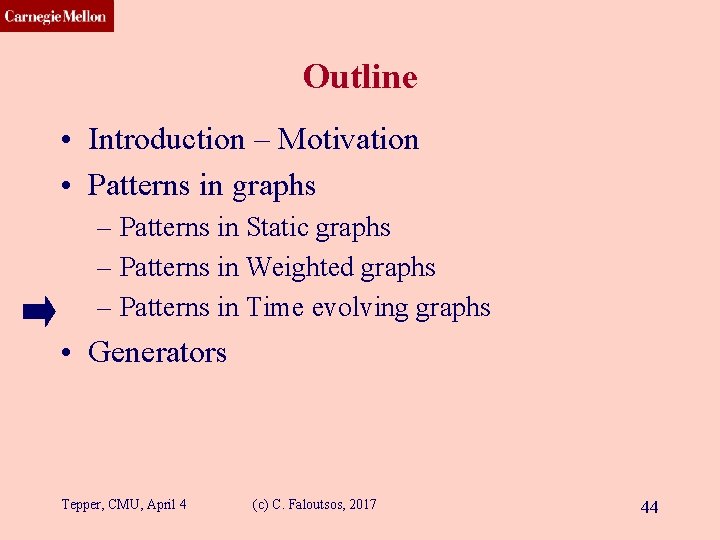 Carnegie Mellon

Outline

• Introduction – Motivation
• Patterns in graphs
  – Patterns in Static graphs
  – Patterns in Weighted graphs
  – Patterns in Time evolving graphs
• Generators

Tepper, CMU, April 4 (c) C. Faloutsos, 2017 44